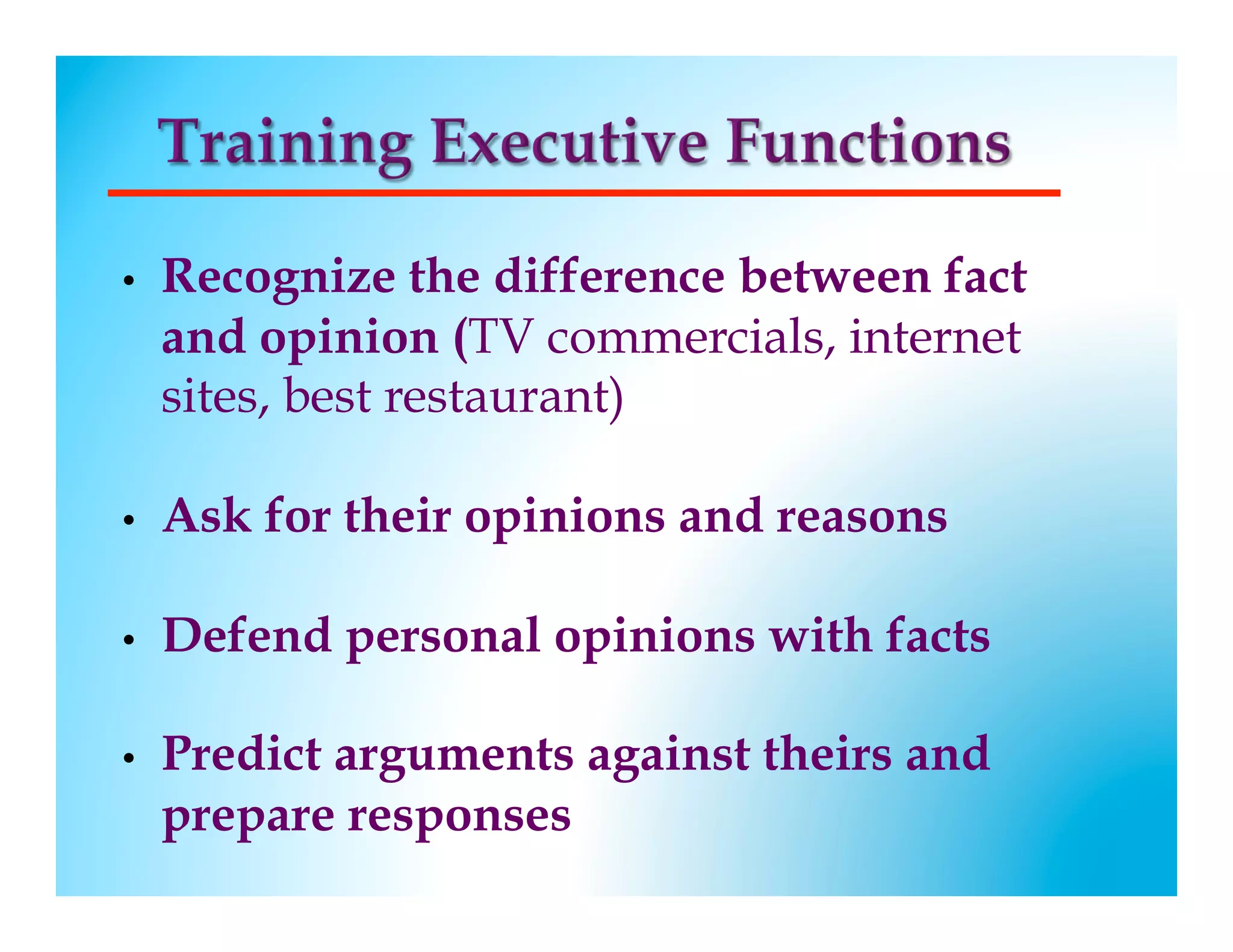 Training Executive Functions

• Recognize the difference between fact and opinion (TV commercials, internet sites, best restaurant)

• Ask for their opinions and reasons

• Defend personal opinions with facts

• Predict arguments against theirs and prepare responses